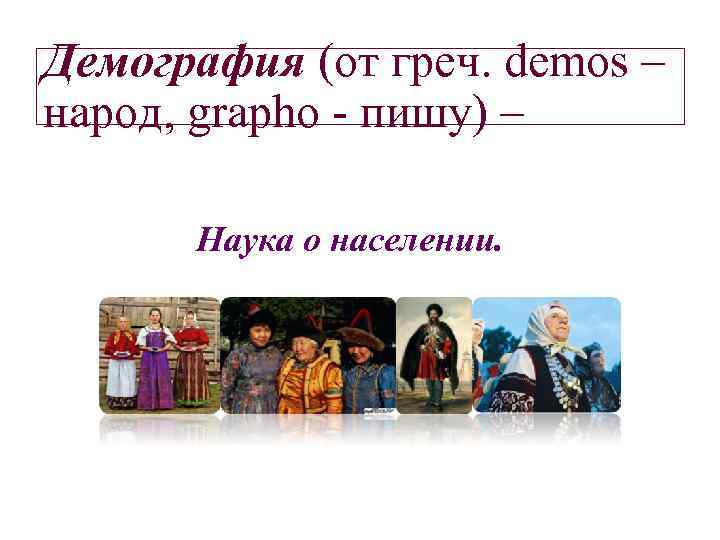 Демография (от греч. demos – народ, grapho - пишу) –

Наука о населении.